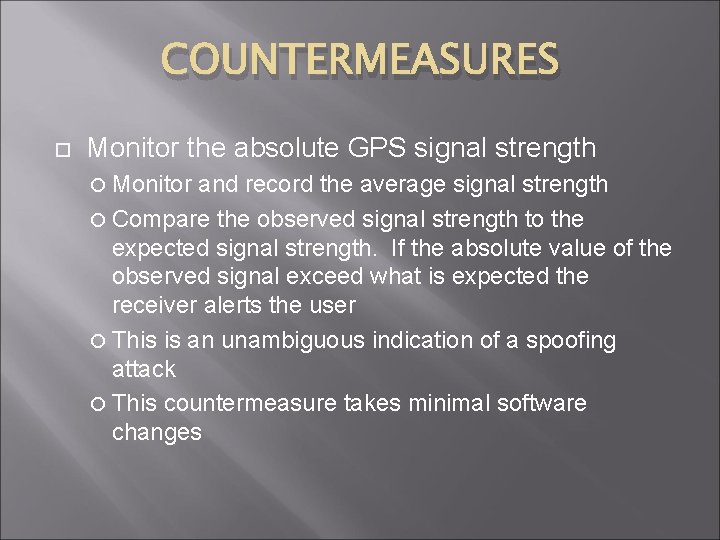 COUNTERMEASURES

Monitor the absolute GPS signal strength

Monitor and record the average signal strength

Compare the observed signal strength to the expected signal strength. If the absolute value of the observed signal exceed what is expected the receiver alerts the user

This is an unambiguous indication of a spoofing attack

This countermeasure takes minimal software changes